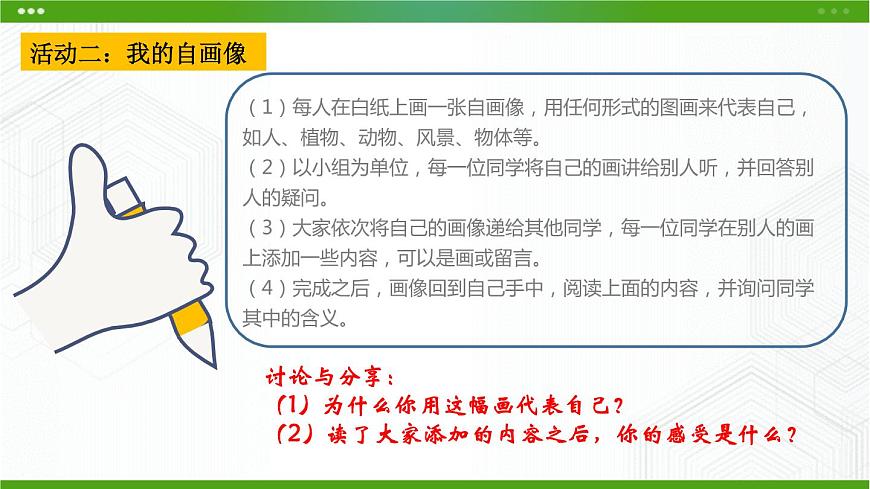 活动二：我的自画像

（1）每人在白纸上画一张自画像，用任何形式的图画来代表自己，如人、植物、动物、风景、物体等。
（2）以小组为单位，每一位同学将自己的画讲给别人听，并回答别人的疑问。
（3）大家依次将自己的画像递给其他同学，每一位同学在别人的画上添加一些内容，可以是画或留言。
（4）完成之后，画像回到自己手中，阅读上面的内容，并询问同学其中的含义。

讨论与分享：
（1）为什么你用这幅画代表自己？
（2）读了大家添加的内容之后，你的感受是什么？